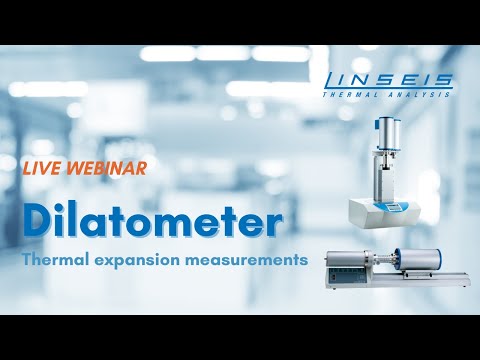 LINSEIS
THERMAL ANALYSIS

LIVE WEBINAR

Dilatometer

Thermal expansion measurements